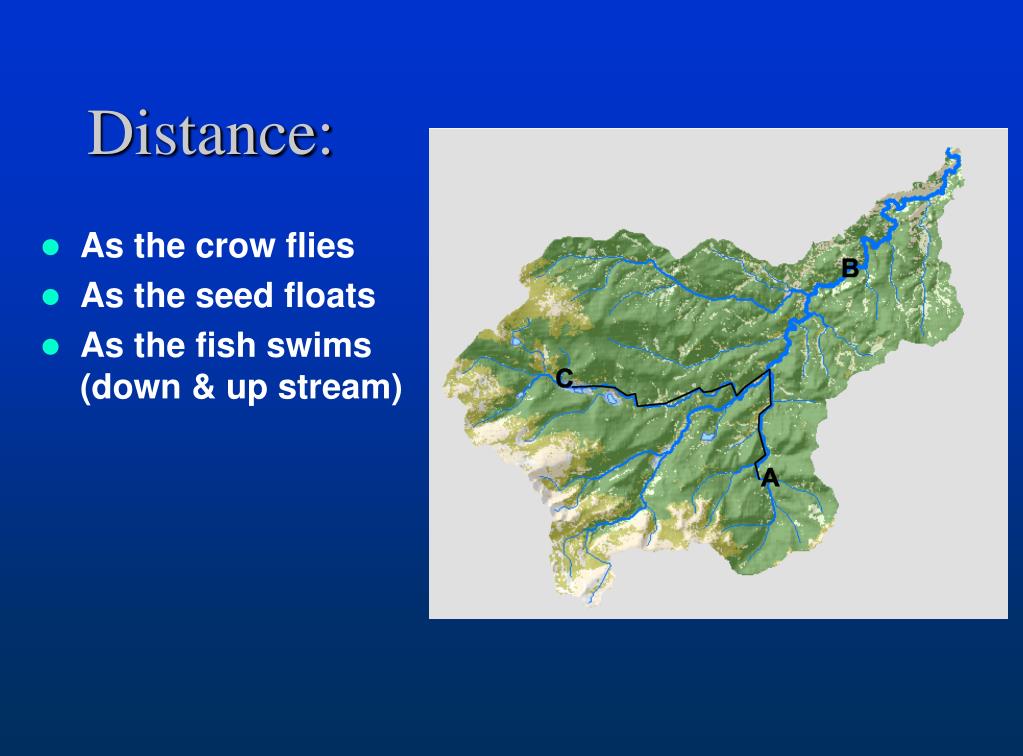 Distance:

- As the crow flies
- As the seed floats
- As the fish swims (down & up stream)

B

C

A